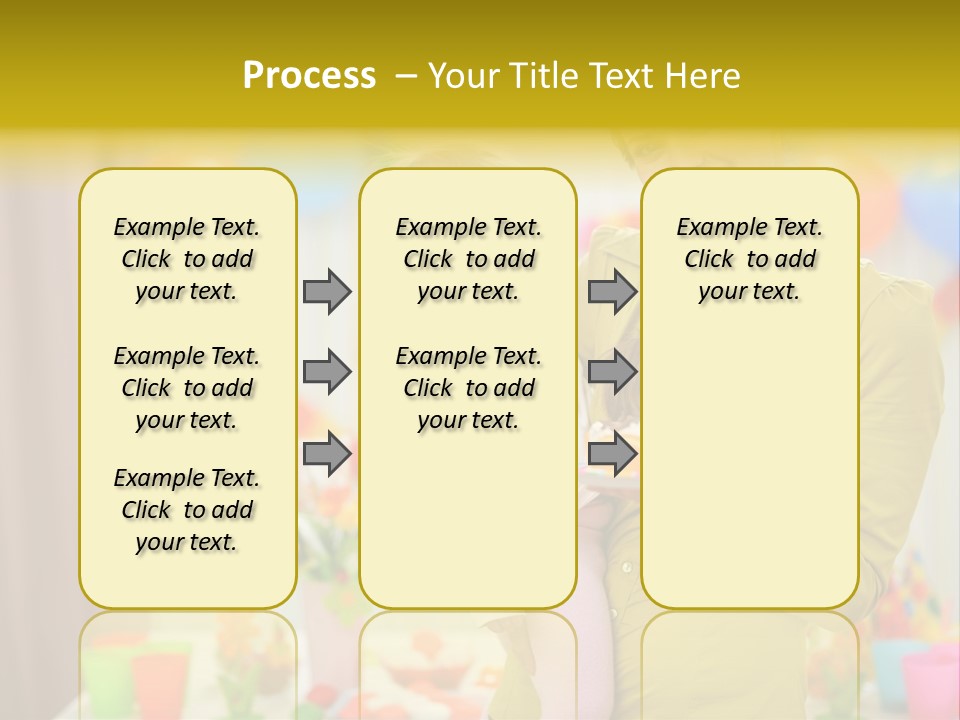 Process – Your Title Text Here

Example Text. Click to add your text.

Example Text. Click to add your text.

Example Text. Click to add your text.

Example Text. Click to add your text.

Example Text. Click to add your text.

Example Text. Click to add your text.